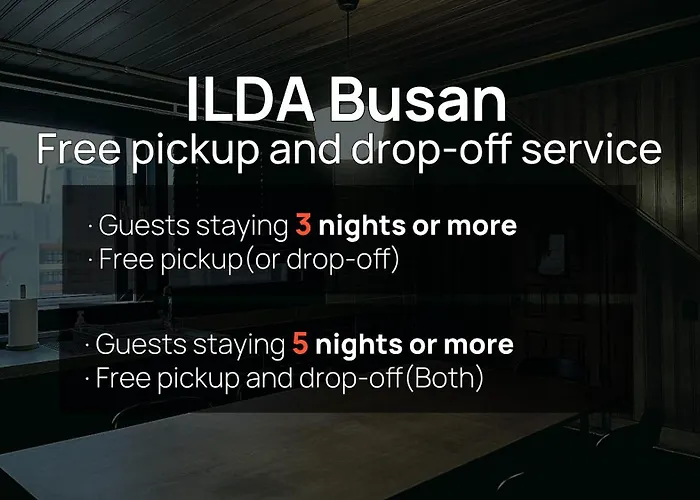 ILDA Busan
Free pickup and drop-off service

· Guests staying 3 nights or more
· Free pickup(or drop-off)

· Guests staying 5 nights or more
· Free pickup and drop-off(Both)